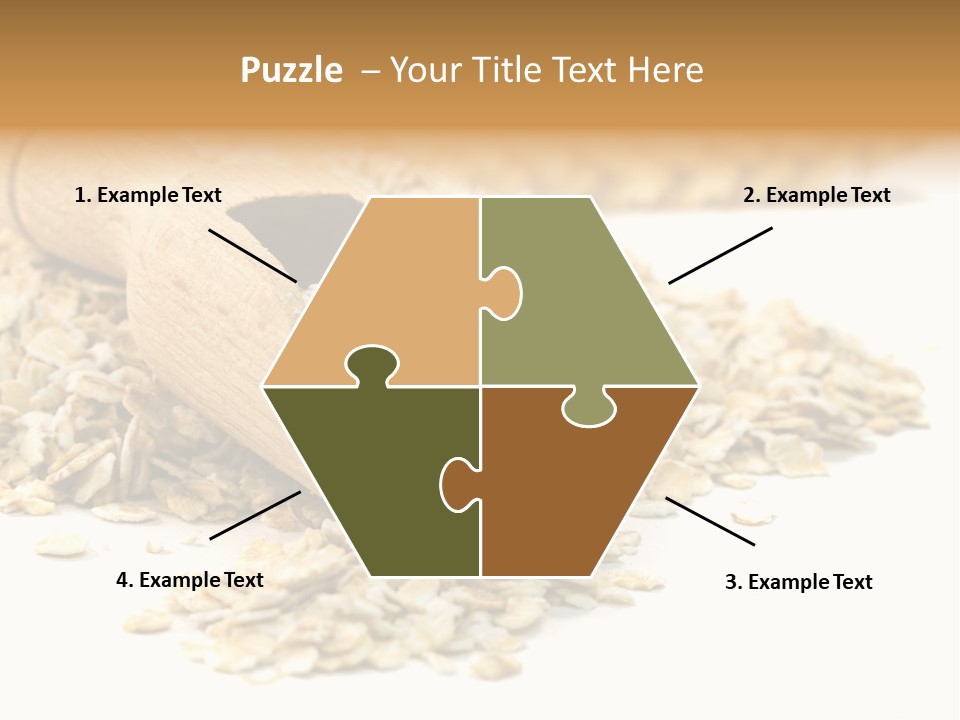 Puzzle – Your Title Text Here

1. Example Text

2. Example Text

4. Example Text

3. Example Text